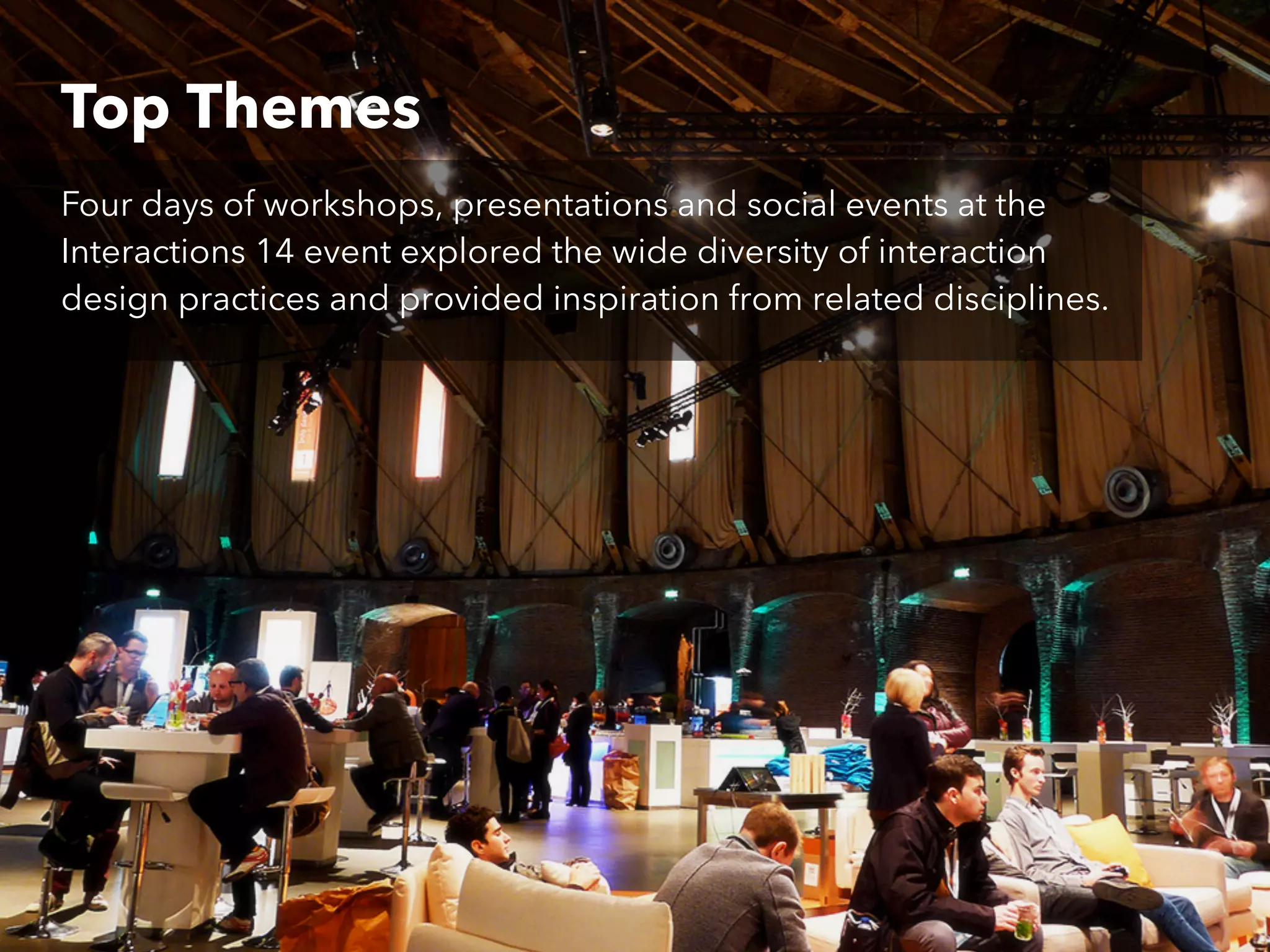 Top Themes

Four days of workshops, presentations and social events at the Interactions 14 event explored the wide diversity of interaction design practices and provided inspiration from related disciplines.